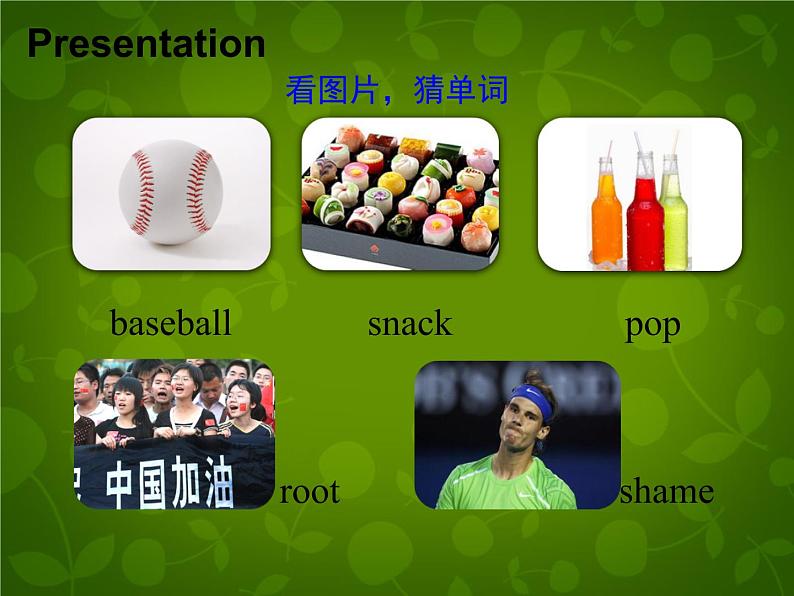 Presentation

看图片，猜单词

baseball

snack

pop

中国加油

root

shame